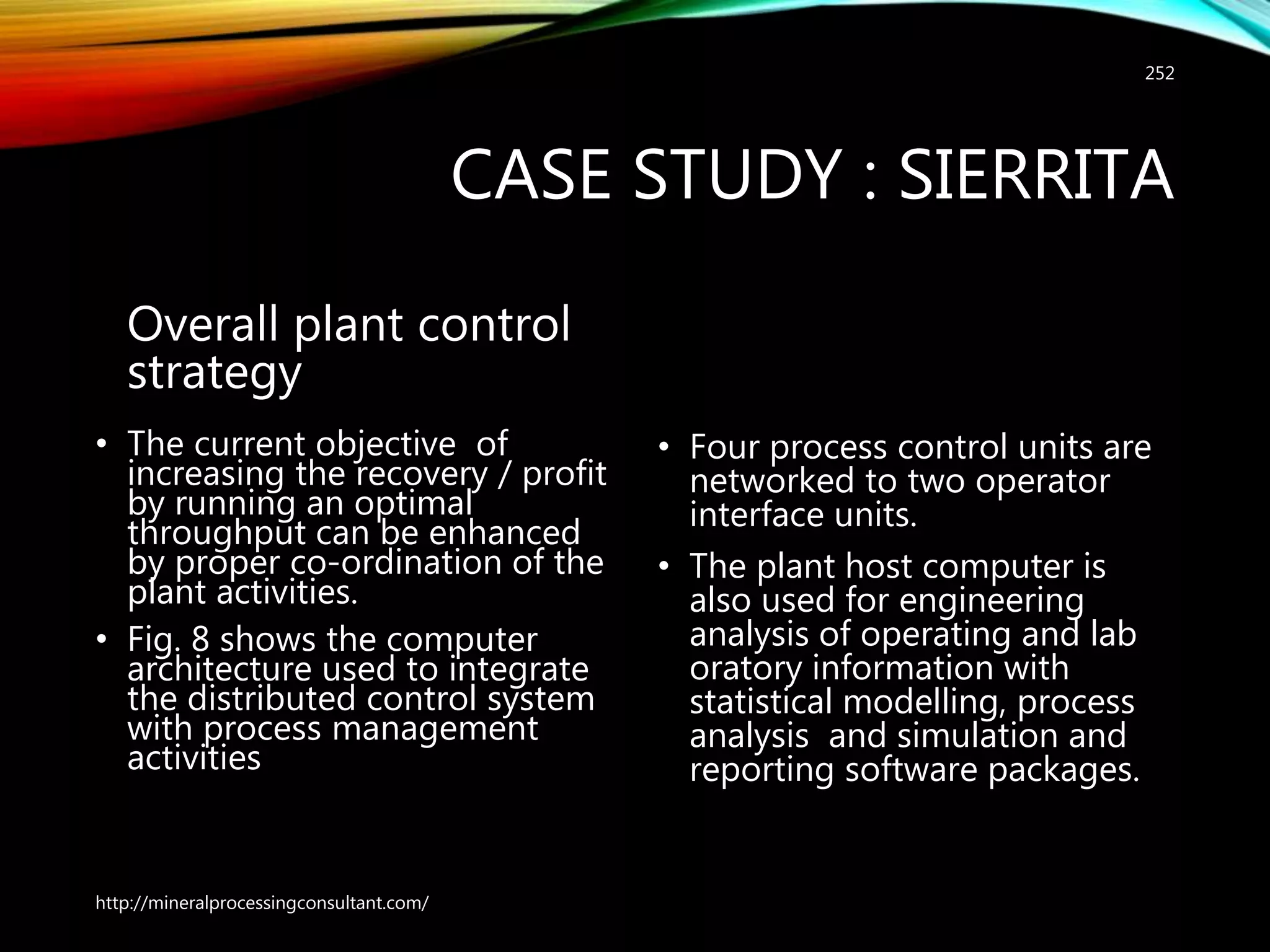 252

CASE STUDY : SIERRITA

Overall plant control strategy

• The current objective of increasing the recovery / profit by running an optimal throughput can be enhanced by proper co-ordination of the plant activities.
• Fig. 8 shows the computer architecture used to integrate the distributed control system with process management activities

• Four process control units are networked to two operator interface units.
• The plant host computer is also used for engineering analysis of operating and lab oratory information with statistical modelling, process analysis and simulation and reporting software packages.

http://mineralprocessingconsultant.com/